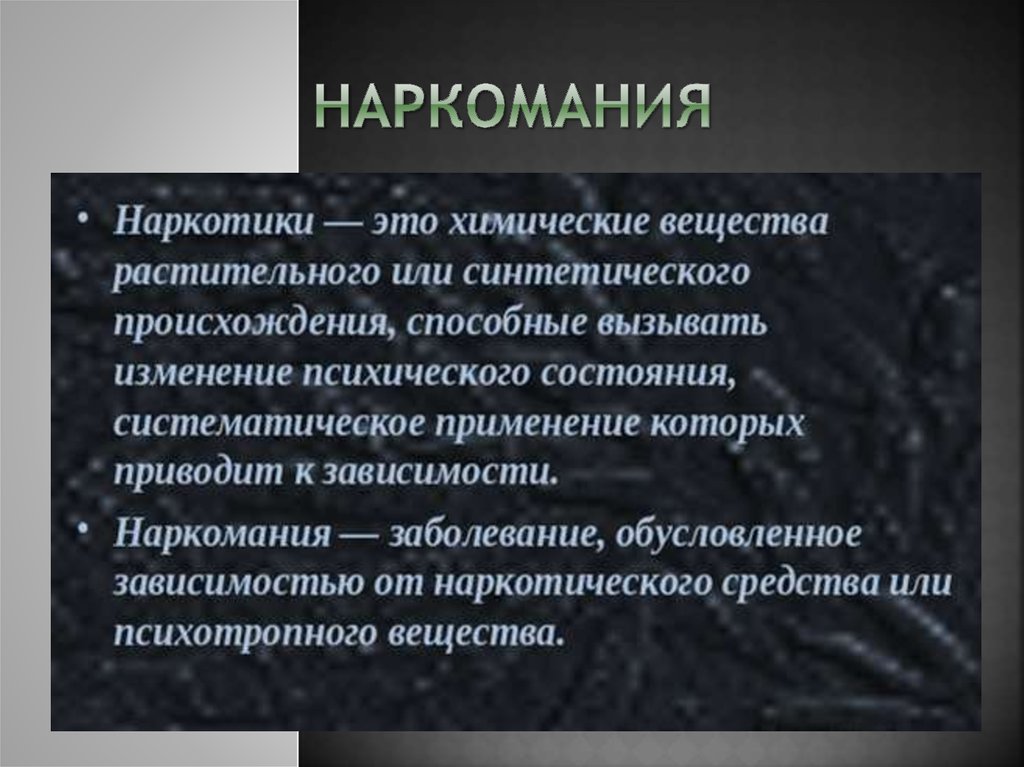 НАРКОМАНИЯ

• Наркотики — это химические вещества растительного или синтетического происхождения, способные вызывать изменение психического состояния, систематическое применение которых приводит к зависимости.

• Наркомания — заболевание, обусловленное зависимостью от наркотического средства или психотропного вещества.